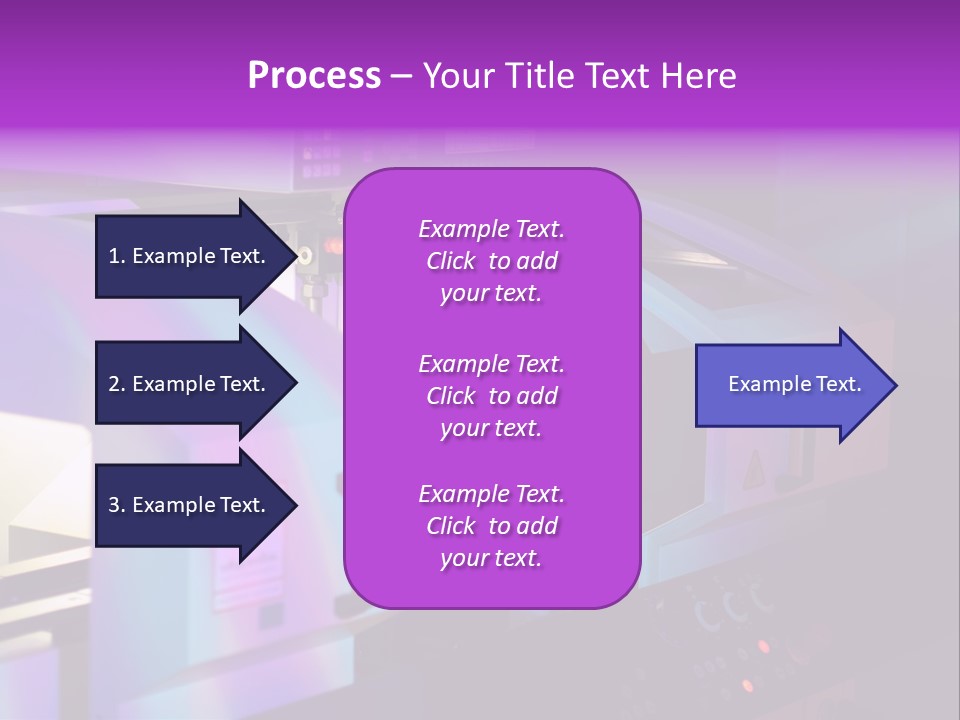 Process – Your Title Text Here

1. Example Text.

2. Example Text.

3. Example Text.

Example Text. Click to add your text.

Example Text. Click to add your text.

Example Text. Click to add your text.

Example Text.